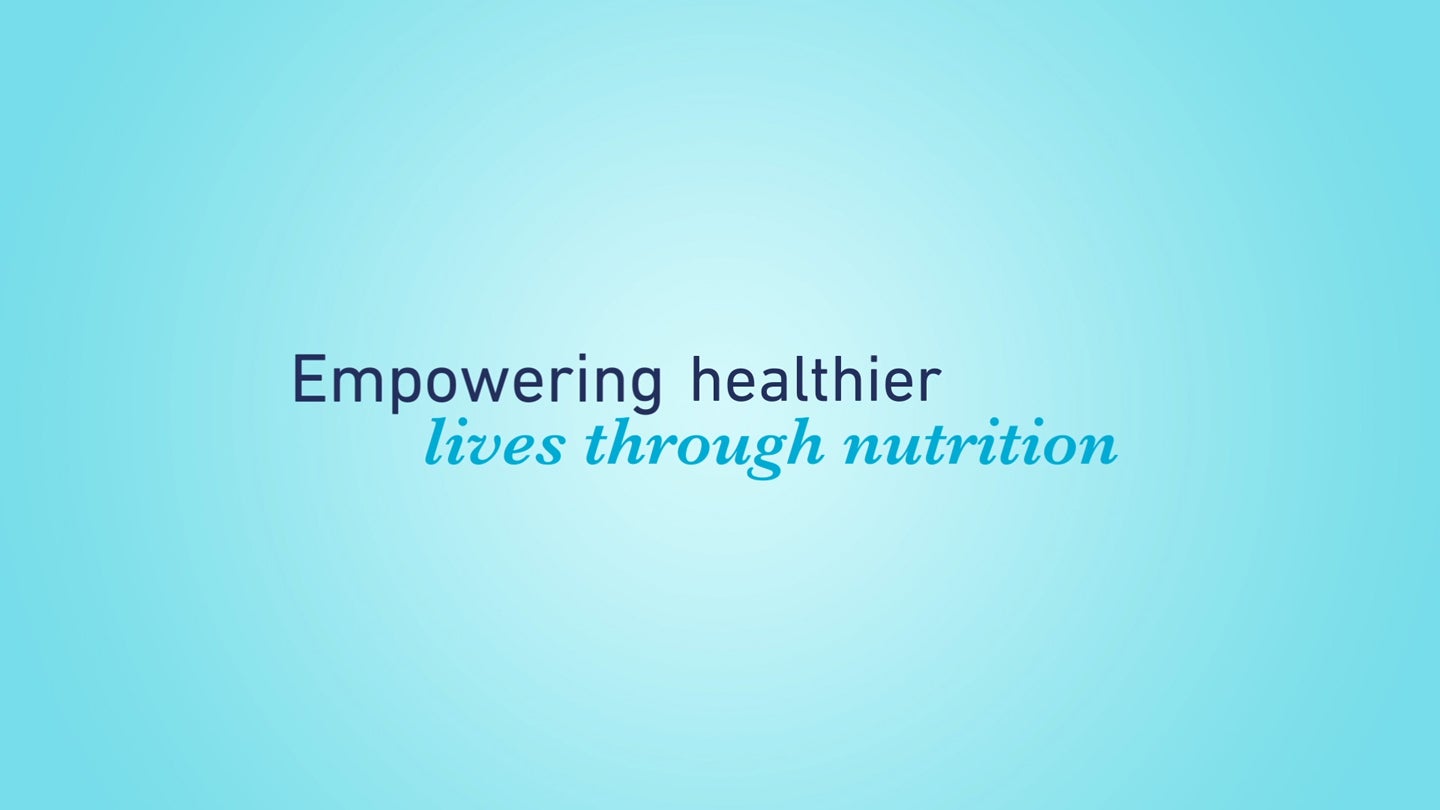 Empowering healthier
lives through nutrition